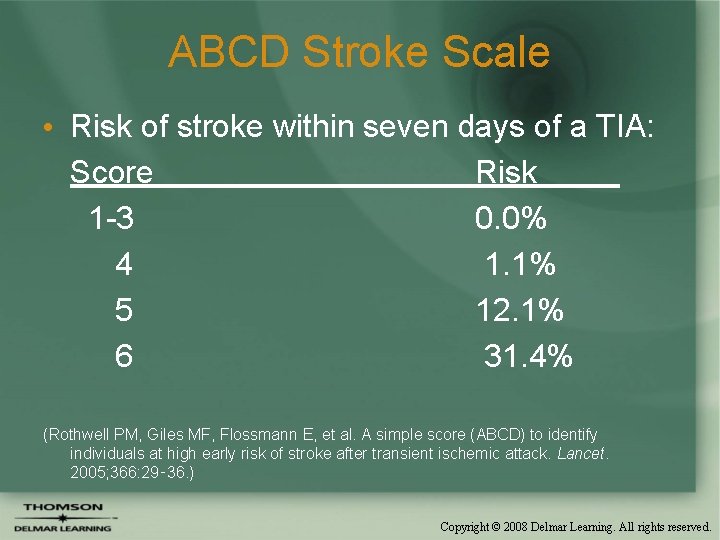 ABCD Stroke Scale

• Risk of stroke within seven days of a TIA:

| Score | Risk |
|---|---|
| 1-3 | 0.0% |
| 4 | 1.1% |
| 5 | 12.1% |
| 6 | 31.4% |

(Rothwell PM, Giles MF, Flossmann E, et al. A simple score (ABCD) to identify individuals at high early risk of stroke after transient ischemic attack. Lancet. 2005;366:29-36.)

THOMSON
DELMAR LEARNING

Copyright © 2008 Delmar Learning. All rights reserved.